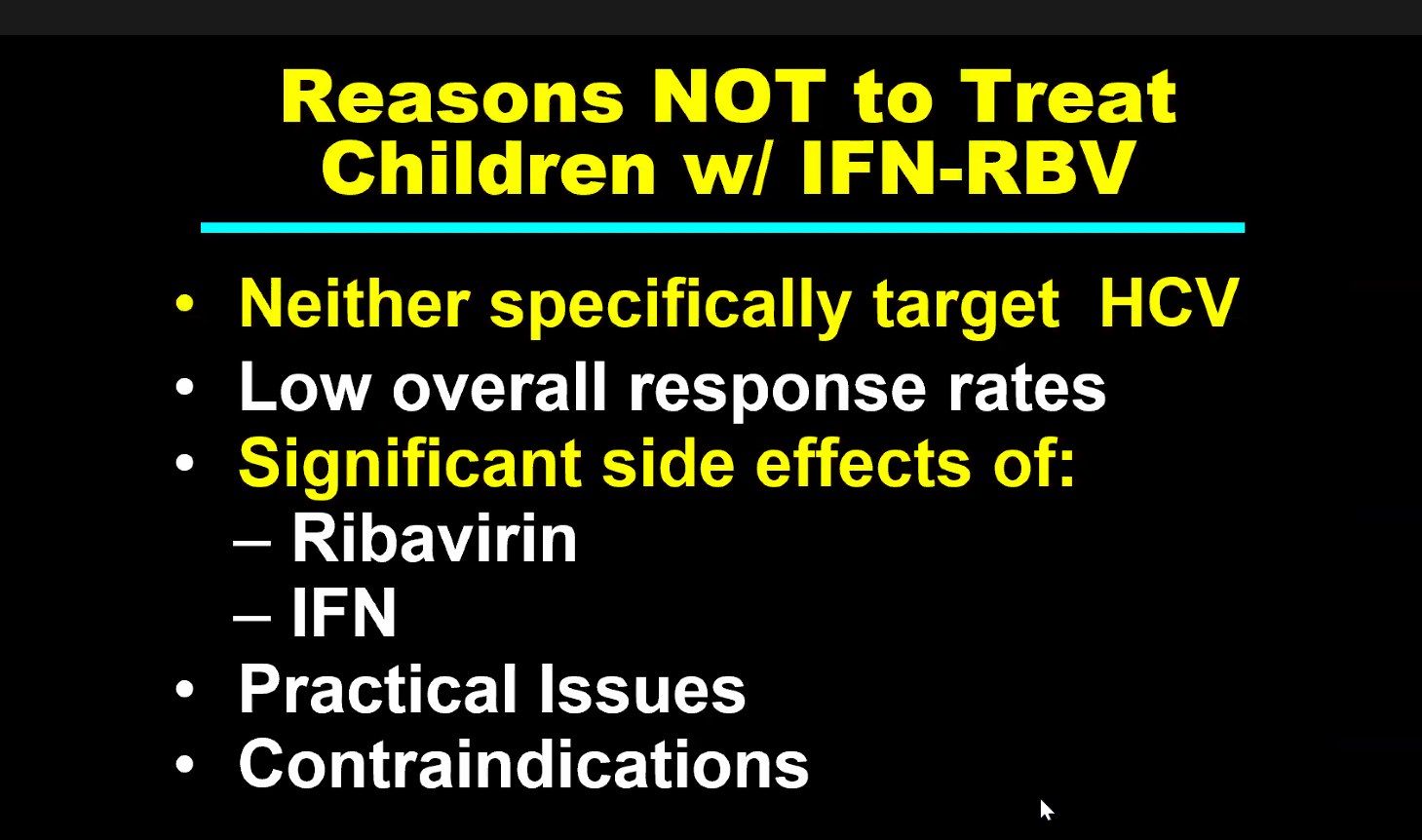 Reasons NOT to Treat Children w/ IFN-RBV

• Neither specifically target HCV
• Low overall response rates
• Significant side effects of:
– Ribavirin
– IFN
• Practical Issues
• Contraindications